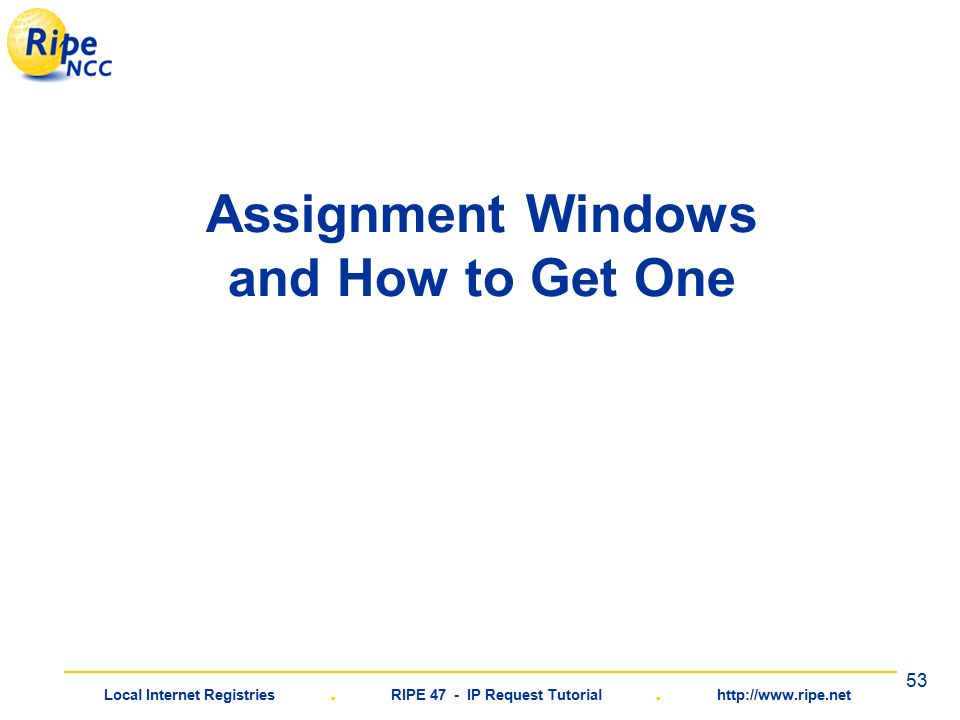 Ripe NCC

Assignment Windows and How to Get One

53

Local Internet Registries . RIPE 47 - IP Request Tutorial . http://www.ripe.net